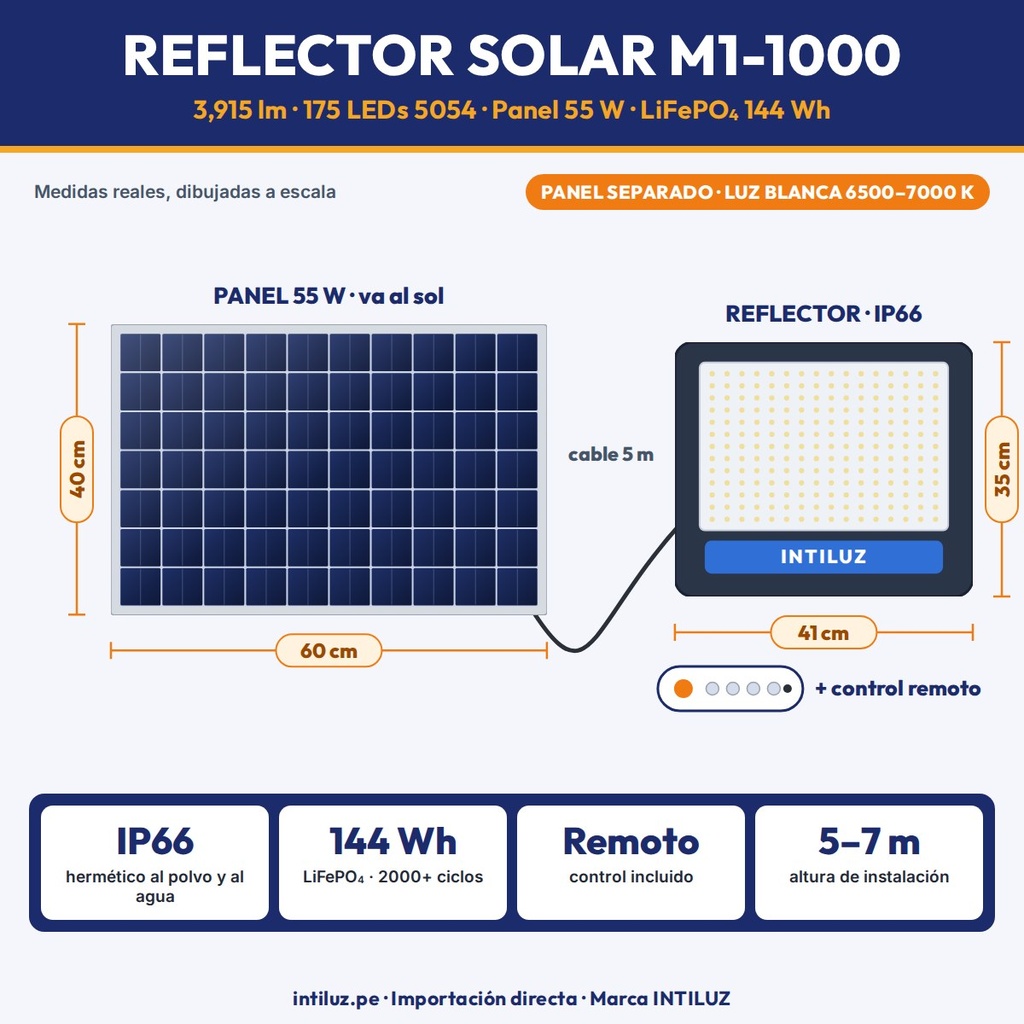 REFLECTOR SOLAR M1-1000

3,915 lm · 175 LEDs 5054 · Panel 55 W · $LiFePO_4$ 144 Wh

Medidas reales, dibujadas a escala

PANEL SEPARADO · LUZ BLANCA 6500–7000 K

PANEL 55 W · va al sol

40 cm

60 cm

cable 5 m

REFLECTOR · IP66

INTILUZ

35 cm

41 cm

+ control remoto

IP66
hermético al polvo y al agua

144 Wh
$LiFePO_4$ · 2000+ ciclos

Remoto
control incluido

5–7 m
altura de instalación

intiluz.pe · Importación directa · Marca INTILUZ